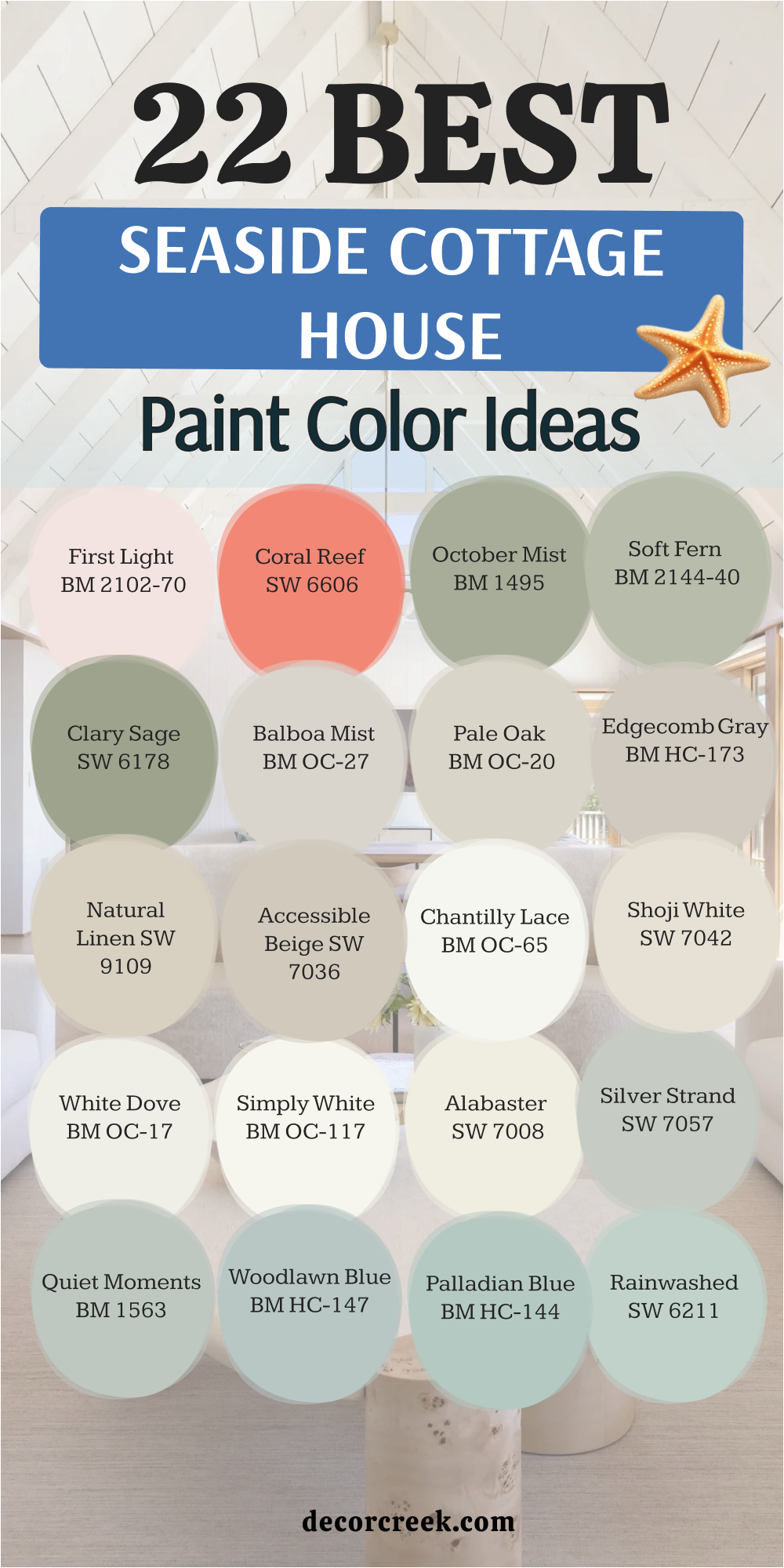 22 BEST

SEASIDE COTTAGE HOUSE

Paint Color Ideas

First Light BM 2102-70

Coral Reef SW 6606

October Mist BM 1495

Soft Fern BM 2144-40

Clary Sage SW 6178

Balboa Mist BM OC-27

Pale Oak BM OC-20

Edgecomb Gray BM HC-173

Natural Linen SW 9109

Accessible Beige SW 7036

Chantilly Lace BM OC-65

Shoji White SW 7042

White Dove BM OC-17

Simply White BM OC-117

Alabaster SW 7008

Silver Strand SW 7057

Quiet Moments BM 1563

Woodlawn Blue BM HC-147

Palladian Blue BM HC-144

Rainwashed SW 6211

decorcreek.com